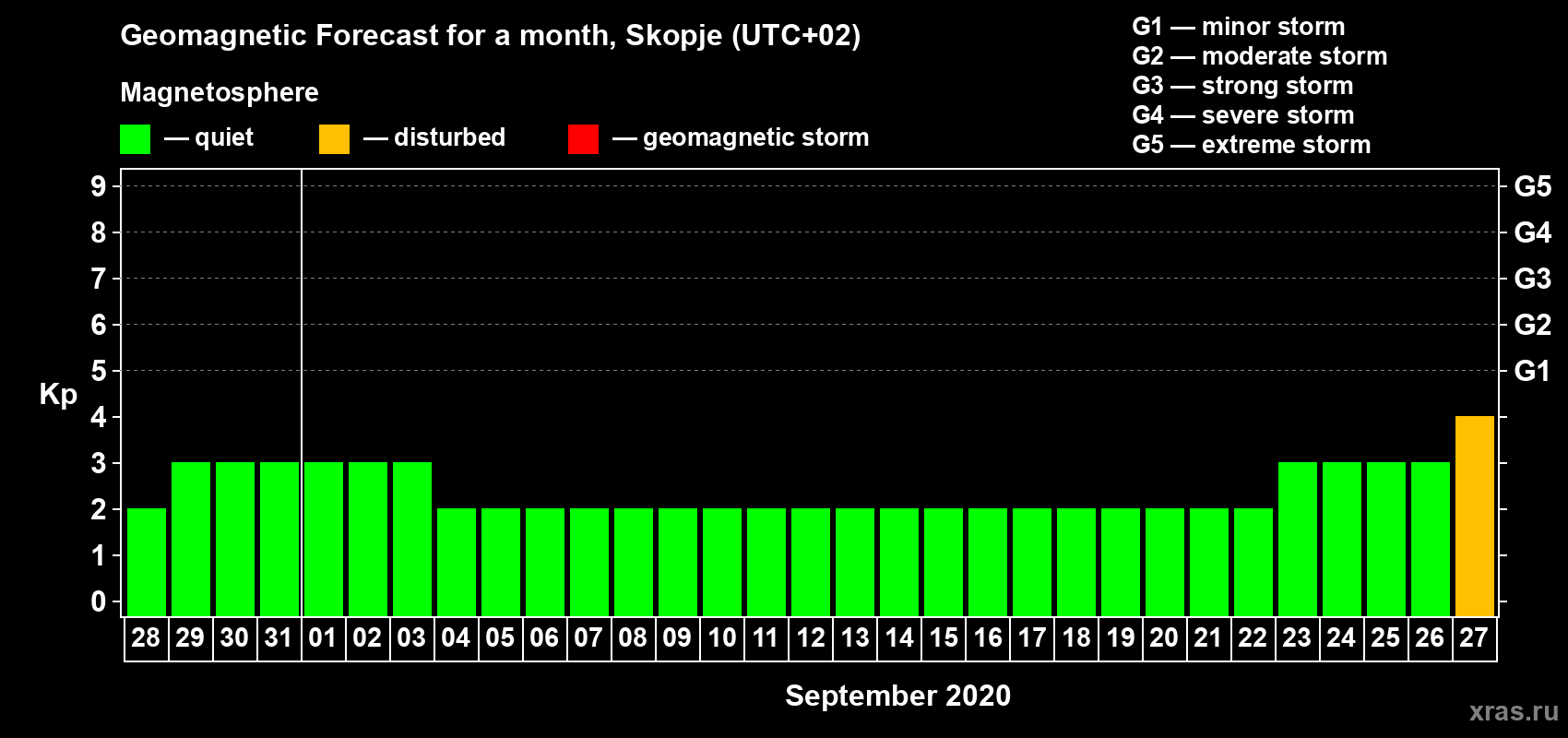 Geomagnetic Forecast for a month, Skopje (UTC+02)

Magnetosphere

— quiet — disturbed — geomagnetic storm

G1 — minor storm
G2 — moderate storm
G3 — strong storm
G4 — severe storm
G5 — extreme storm

Kp

9 8 7 6 5 4 3 2 1 0

G5 G4 G3 G2 G1

28 29 30 31 01 02 03 04 05 06 07 08 09 10 11 12 13 14 15 16 17 18 19 20 21 22 23 24 25 26 27

September 2020

xras.ru